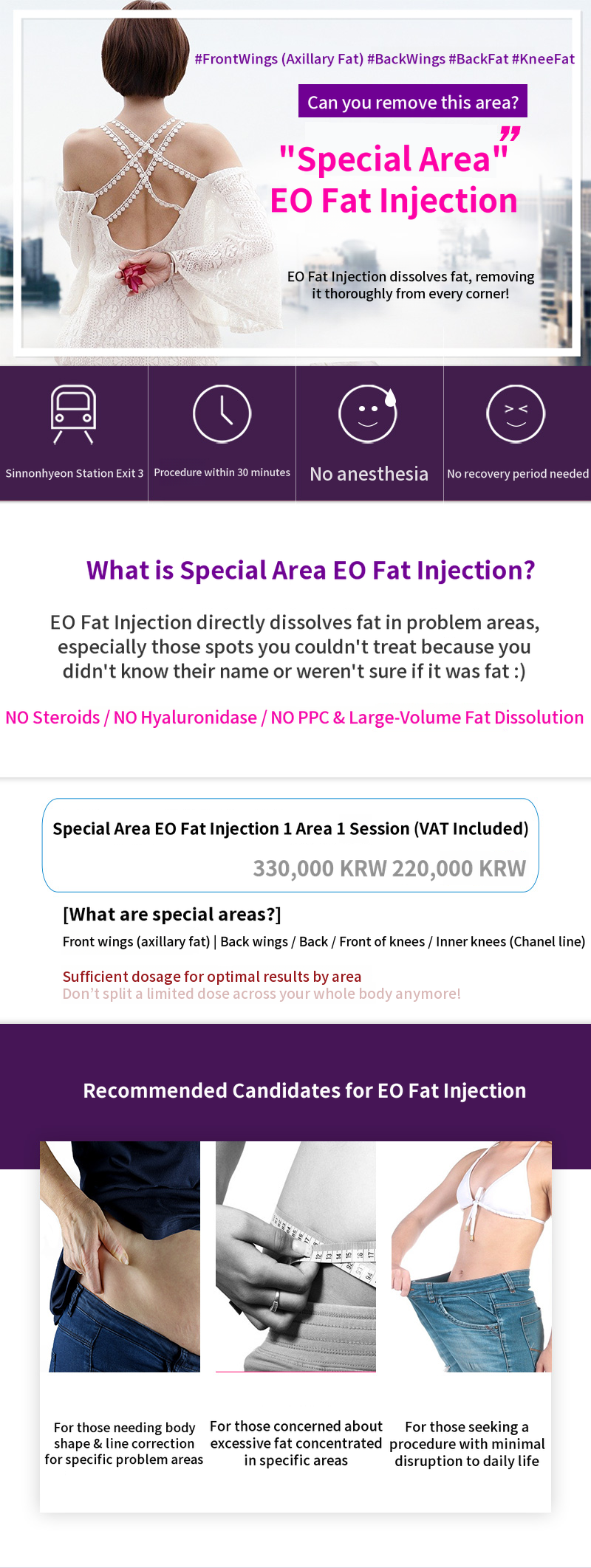 #FrontWings (Axillary Fat) #BackWings #BackFat #KneeFat

Can you remove this area?

"Special Area"
EO Fat Injection

EO Fat Injection dissolves fat, removing it thoroughly from every corner!

Sinnonhyeon Station Exit 3

Procedure within 30 minutes

No anesthesia

No recovery period needed

What is Special Area EO Fat Injection?

EO Fat Injection directly dissolves fat in problem areas, especially those spots you couldn't treat because you didn't know their name or weren't sure if it was fat :)

NO Steroids / NO Hyaluronidase / NO PPC & Large-Volume Fat Dissolution

Special Area EO Fat Injection 1 Area 1 Session (VAT Included)

330,000 KRW 220,000 KRW

[What are special areas?]

Front wings (axillary fat) | Back wings / Back / Front of knees / Inner knees (Chanel line)

Sufficient dosage for optimal results by area
Don't split a limited dose across your whole body anymore!

Recommended Candidates for EO Fat Injection

For those needing body shape & line correction for specific problem areas

For those concerned about excessive fat concentrated in specific areas

For those seeking a procedure with minimal disruption to daily life